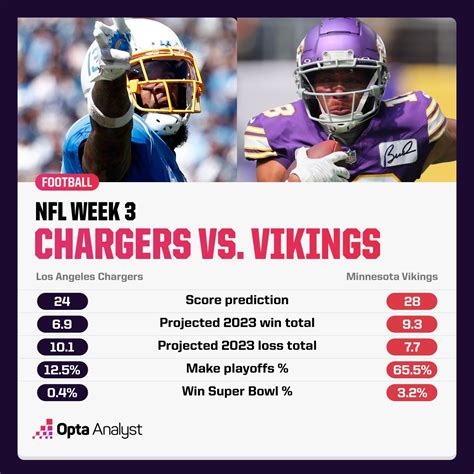 FOOTBALL

NFL WEEK 3

CHARGERS VS. VIKINGS

| Los Angeles Chargers | | Minnesota Vikings |
|---|---|---|
| 24 | Score prediction | 28 |
| 6.9 | Projected 2023 win total | 9.3 |
| 10.1 | Projected 2023 loss total | 7.7 |
| 12.5% | Make playoffs % | 65.5% |
| 0.4% | Win Super Bowl % | 3.2% |

Opta Analyst